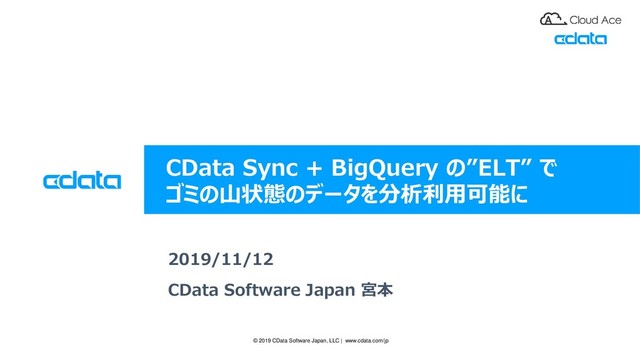 Cloud Ace
cdata

cdata

CData Sync + BigQuery の”ELT” で
ゴミの山状態のデータを分析利用可能に

2019/11/12

CData Software Japan 宮本

© 2019 CData Software Japan, LLC | www.cdata.com/jp